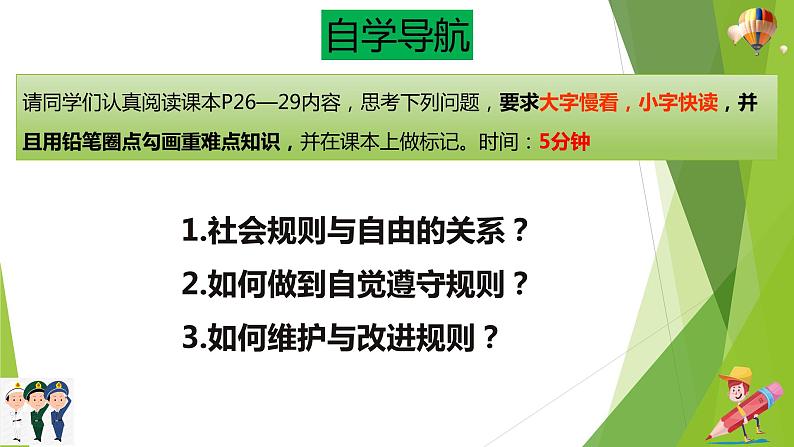 自学导航

请同学们认真阅读课本P26—29内容，思考下列问题，要求大字慢看，小字快读，并且用铅笔圈点勾画重难点知识，并在课本上做标记。时间：5分钟

1.社会规则与自由的关系？

2.如何做到自觉遵守规则？

3.如何维护与改进规则？